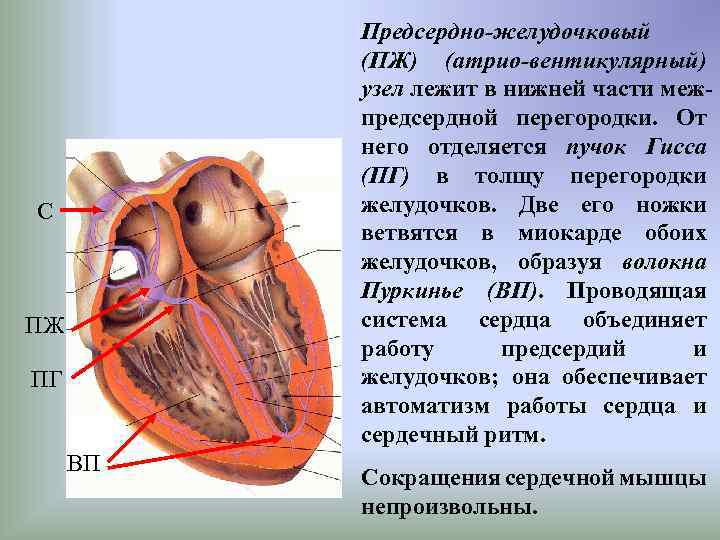 С

ПЖ

ПГ

ВП

Предсердно-желудочковый (ПЖ) (атрио-вентикулярный) узел лежит в нижней части межпредсердной перегородки. От него отделяется пучок Гисса (ПГ) в толщу перегородки желудочков. Две его ножки ветвятся в миокарде обоих желудочков, образуя волокна Пуркинье (ВП). Проводящая система сердца объединяет работу предсердий и желудочков; она обеспечивает автоматизм работы сердца и сердечный ритм.

Сокращения сердечной мышцы непроизвольны.